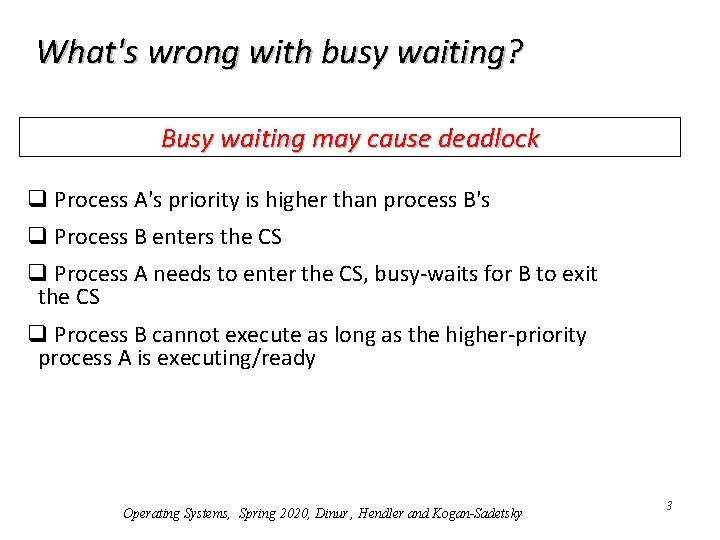 What's wrong with busy waiting?

Busy waiting may cause deadlock

❑ Process A's priority is higher than process B's

❑ Process B enters the CS

❑ Process A needs to enter the CS, busy-waits for B to exit the CS

❑ Process B cannot execute as long as the higher-priority process A is executing/ready

Operating Systems, Spring 2020, Dinur , Hendler and Kogan-Sadetsky

3